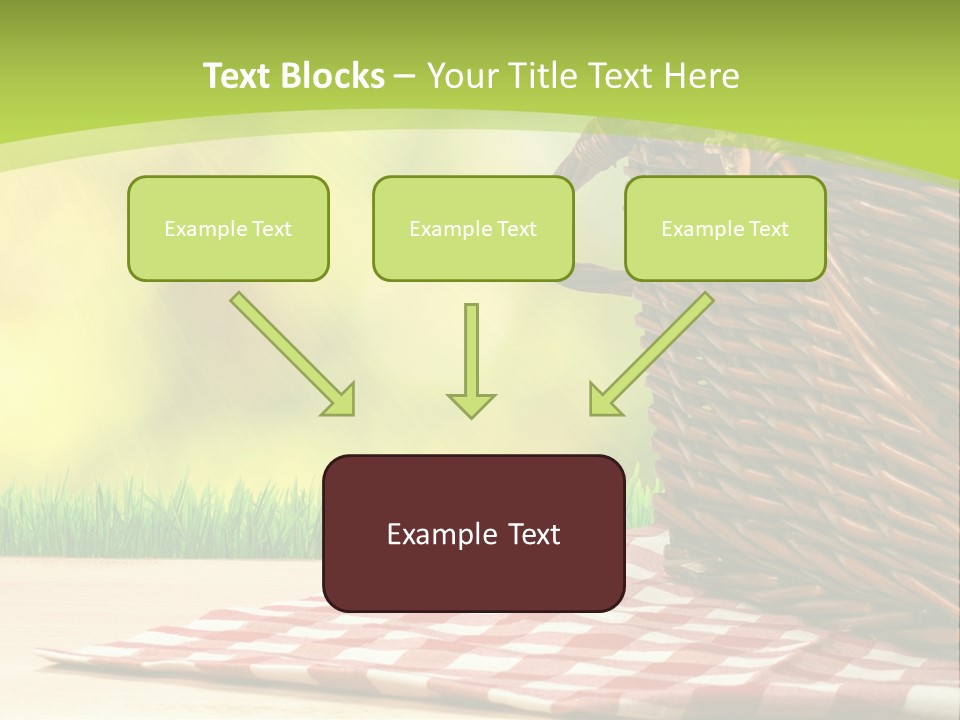 Text Blocks – Your Title Text Here

Example Text

Example Text

Example Text

Example Text